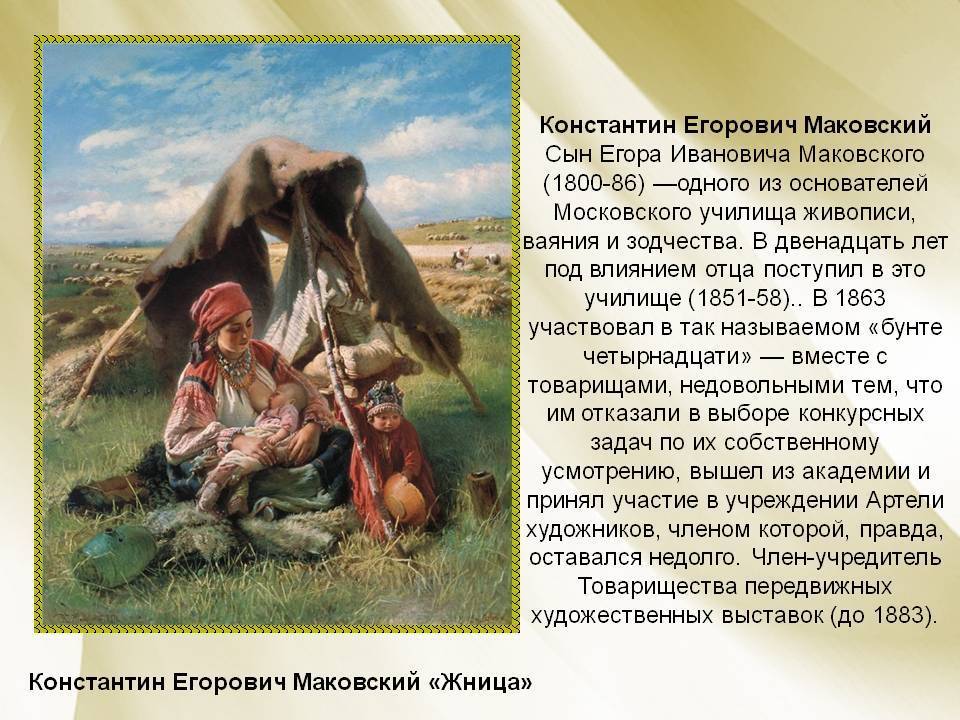 Константин Егорович Маковский
Сын Егора Ивановича Маковского (1800-86) —одного из основателей Московского училища живописи, ваяния и зодчества. В двенадцать лет под влиянием отца поступил в это училище (1851-58).. В 1863 участвовал в так называемом «бунте четырнадцати» — вместе с товарищами, недовольными тем, что им отказали в выборе конкурсных задач по их собственному усмотрению, вышел из академии и принял участие в учреждении Артели художников, членом которой, правда, оставался недолго. Член-учредитель Товарищества передвижных художественных выставок (до 1883).

Константин Егорович Маковский «Жница»